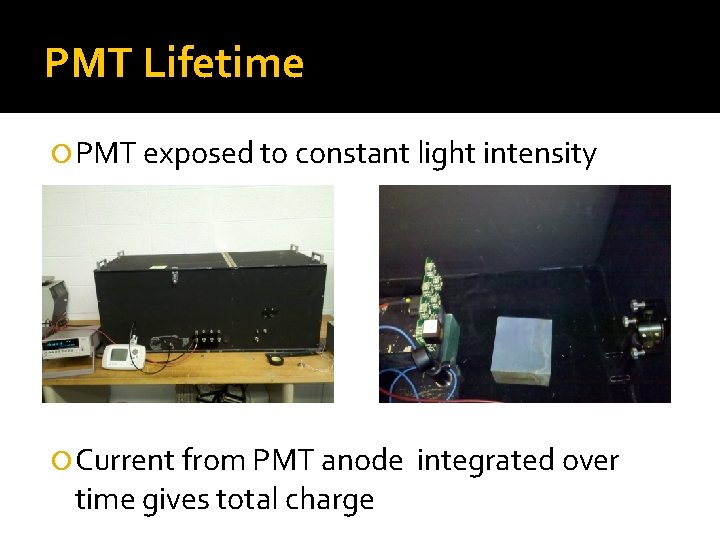 PMT Lifetime

PMT exposed to constant light intensity

Current from PMT anode integrated over time gives total charge